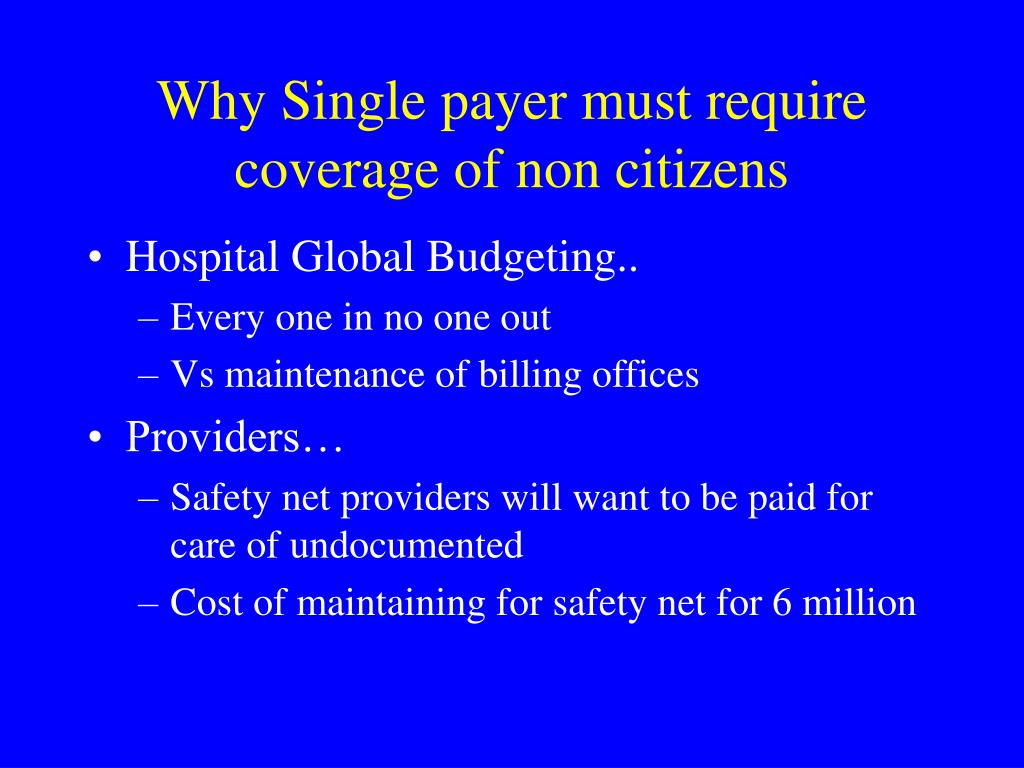 Why Single payer must require coverage of non citizens

• Hospital Global Budgeting..
– Every one in no one out
– Vs maintenance of billing offices
• Providers…
– Safety net providers will want to be paid for care of undocumented
– Cost of maintaining for safety net for 6 million